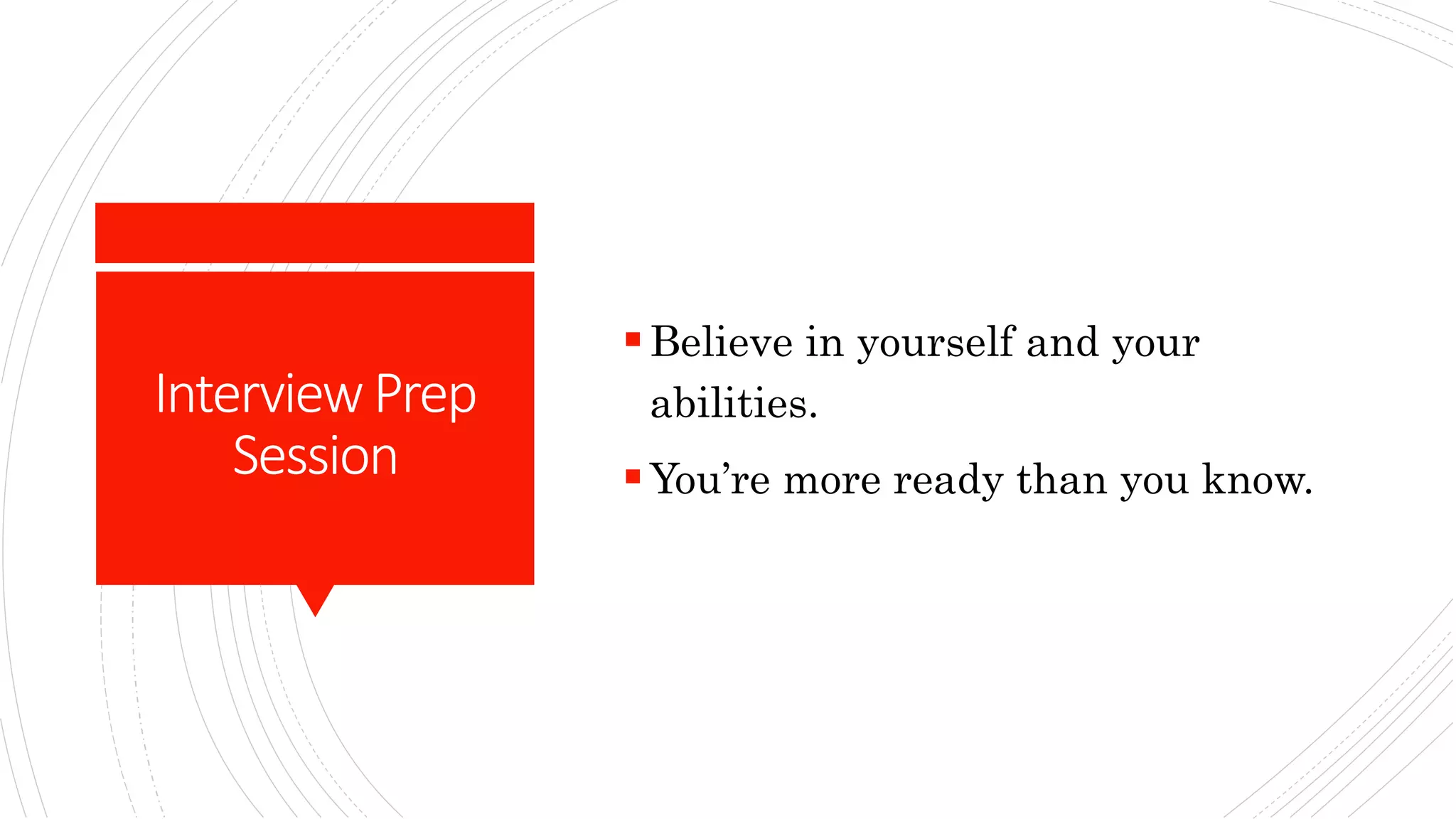 Interview Prep Session

▪ Believe in yourself and your abilities.

▪ You’re more ready than you know.